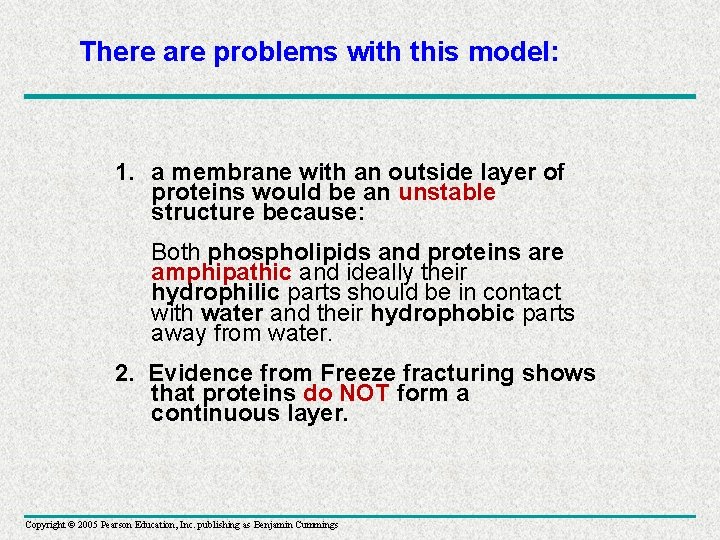 There are problems with this model:

1. a membrane with an outside layer of proteins would be an unstable structure because:

Both phospholipids and proteins are amphipathic and ideally their hydrophilic parts should be in contact with water and their hydrophobic parts away from water.

2. Evidence from Freeze fracturing shows that proteins do NOT form a continuous layer.

Copyright © 2005 Pearson Education, Inc. publishing as Benjamin Cummings